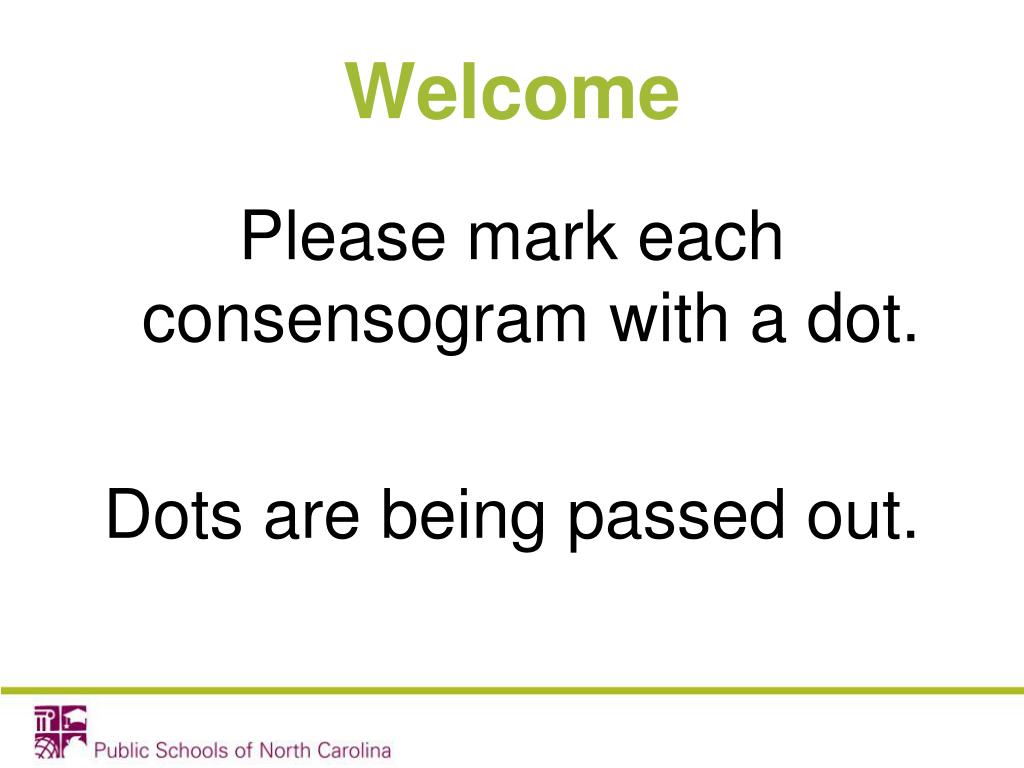 Welcome

Please mark each consensogram with a dot.

Dots are being passed out.

Public Schools of North Carolina